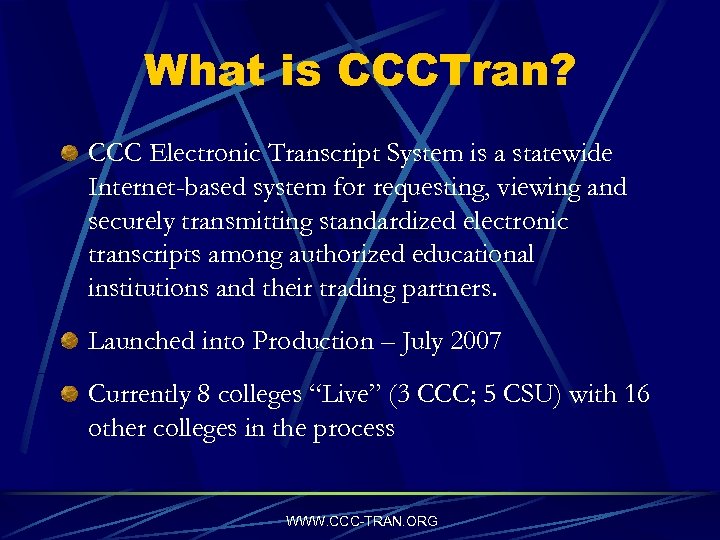 What is CCCTran?

CCC Electronic Transcript System is a statewide Internet-based system for requesting, viewing and securely transmitting standardized electronic transcripts among authorized educational institutions and their trading partners.

Launched into Production – July 2007

Currently 8 colleges “Live” (3 CCC; 5 CSU) with 16 other colleges in the process

WWW.CCC-TRAN.ORG